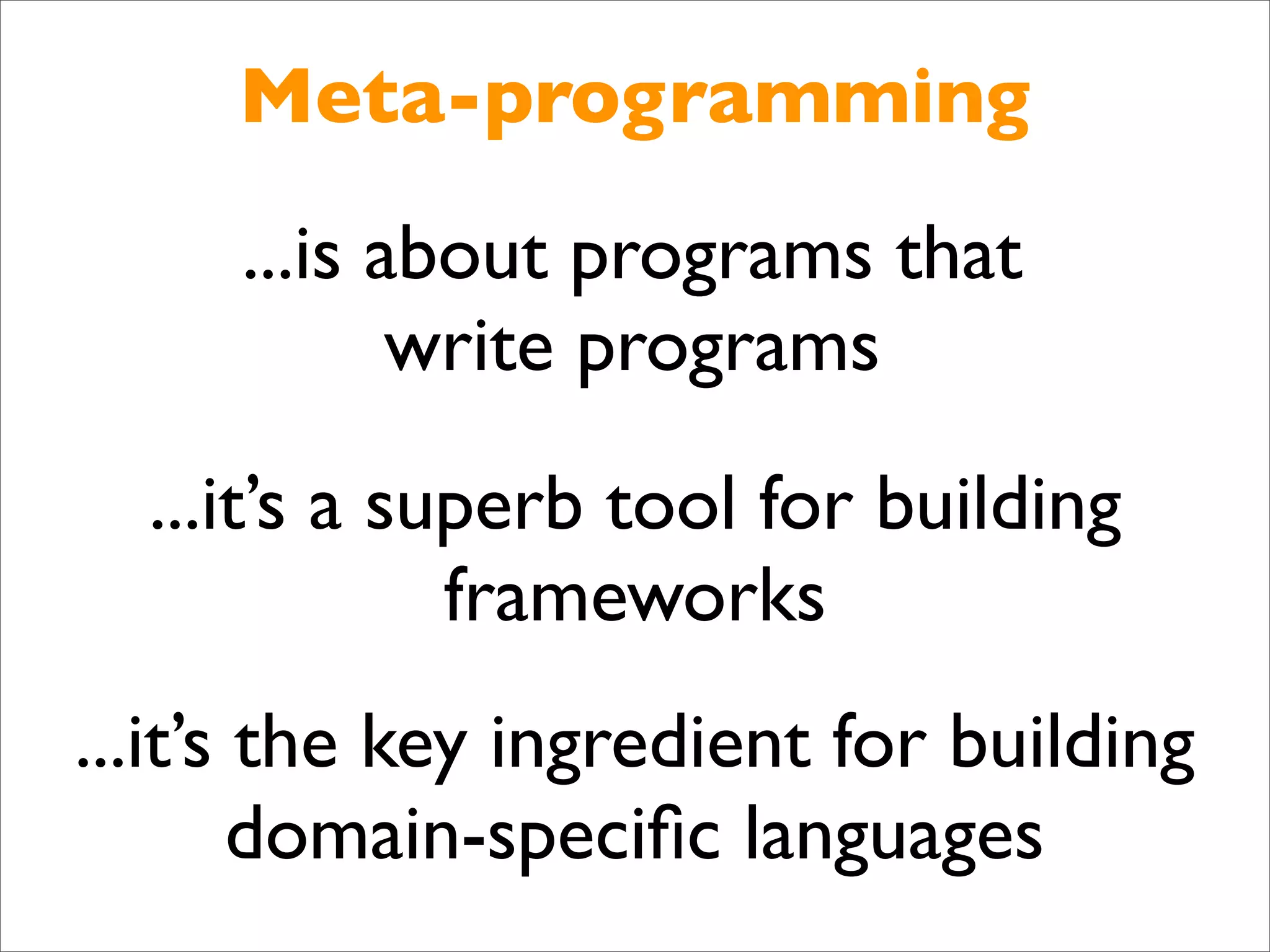 Meta-programming

...is about programs that write programs

...it’s a superb tool for building frameworks

...it’s the key ingredient for building domain-specific languages